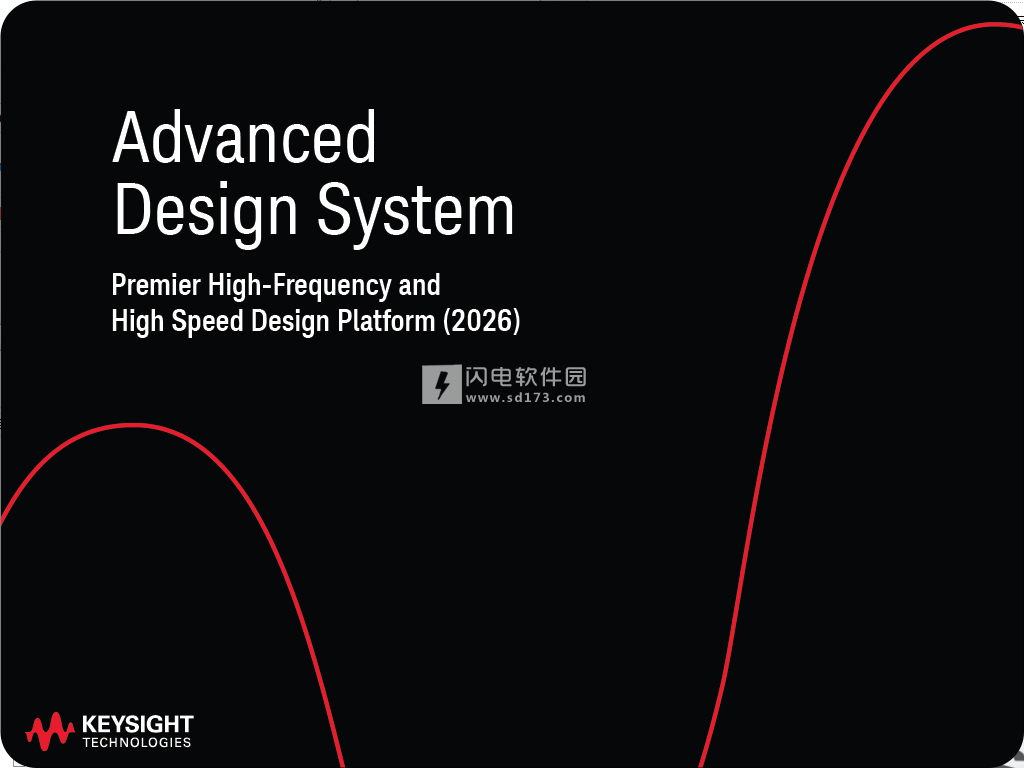 Advanced
Design System

Premier High-Frequency and
High Speed Design Platform (2026)

闪电软件园
www.sd173.com

KEYSIGHT
TECHNOLOGIES